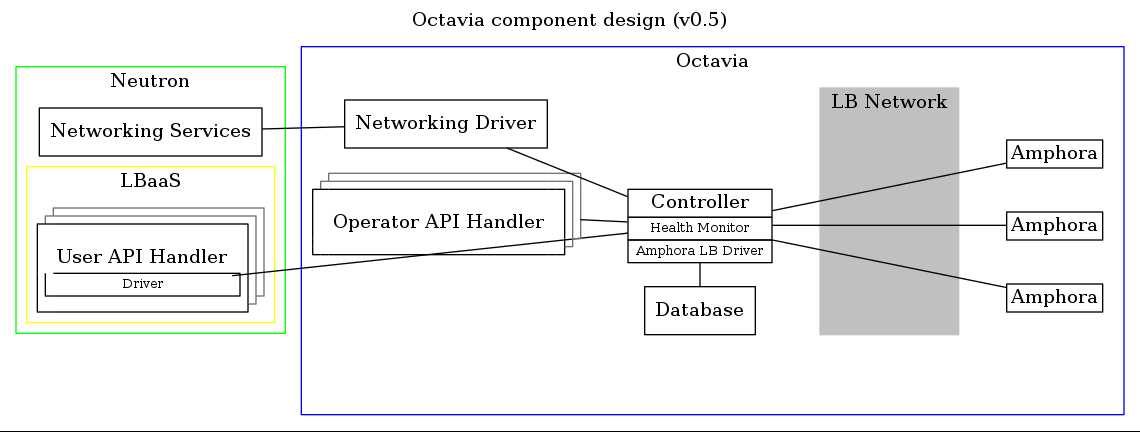 Octavia component design (v0.5)

Neutron

Networking Services

LBaaS

User API Handler

Driver

Octavia

Networking Driver

Operator API Handler

Controller

Health Monitor

Amphora LB Driver

Database

LB Network

Amphora

Amphora

Amphora